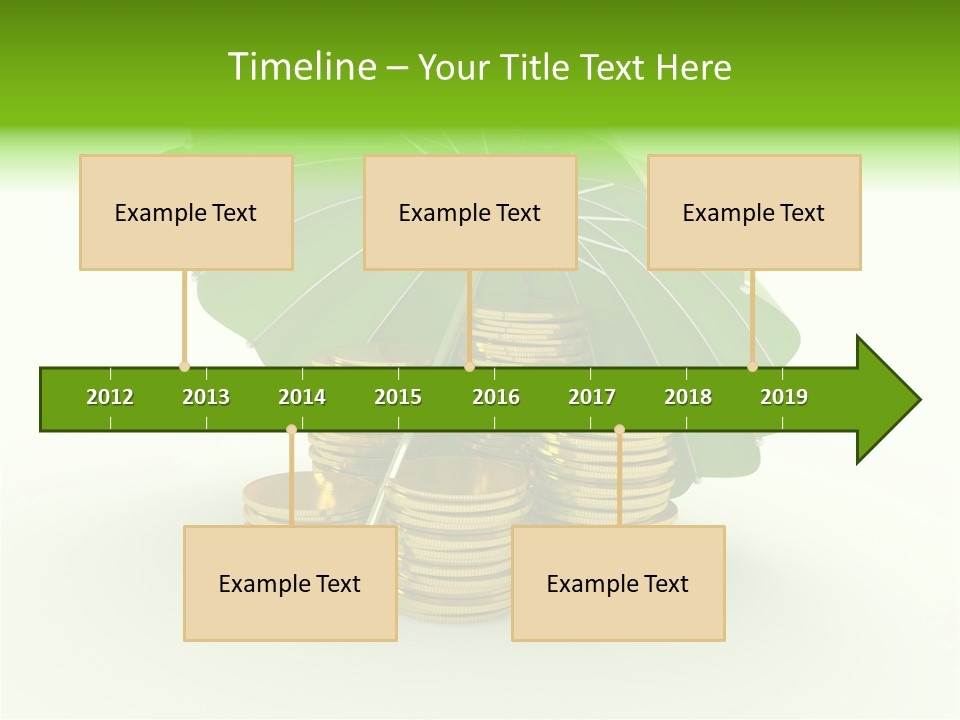 Timeline – Your Title Text Here

Example Text

Example Text

Example Text

2012 2013 2014 2015 2016 2017 2018 2019

Example Text

Example Text